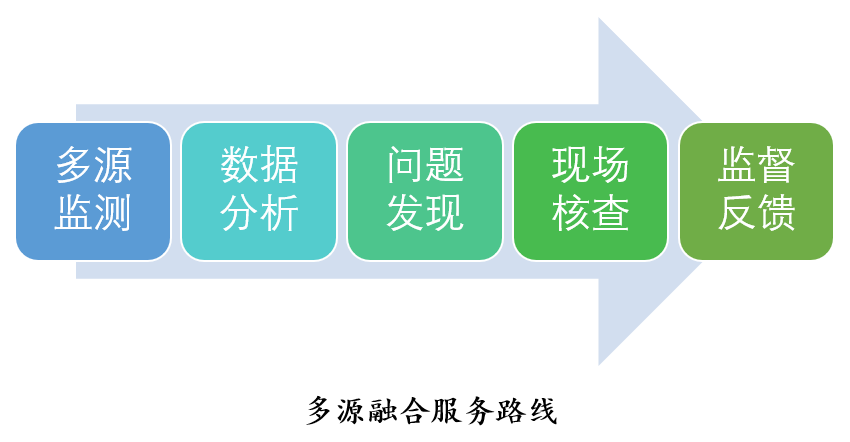 多源监测

数据分析

问题发现

现场核查

监督反馈

多源融合服务路线